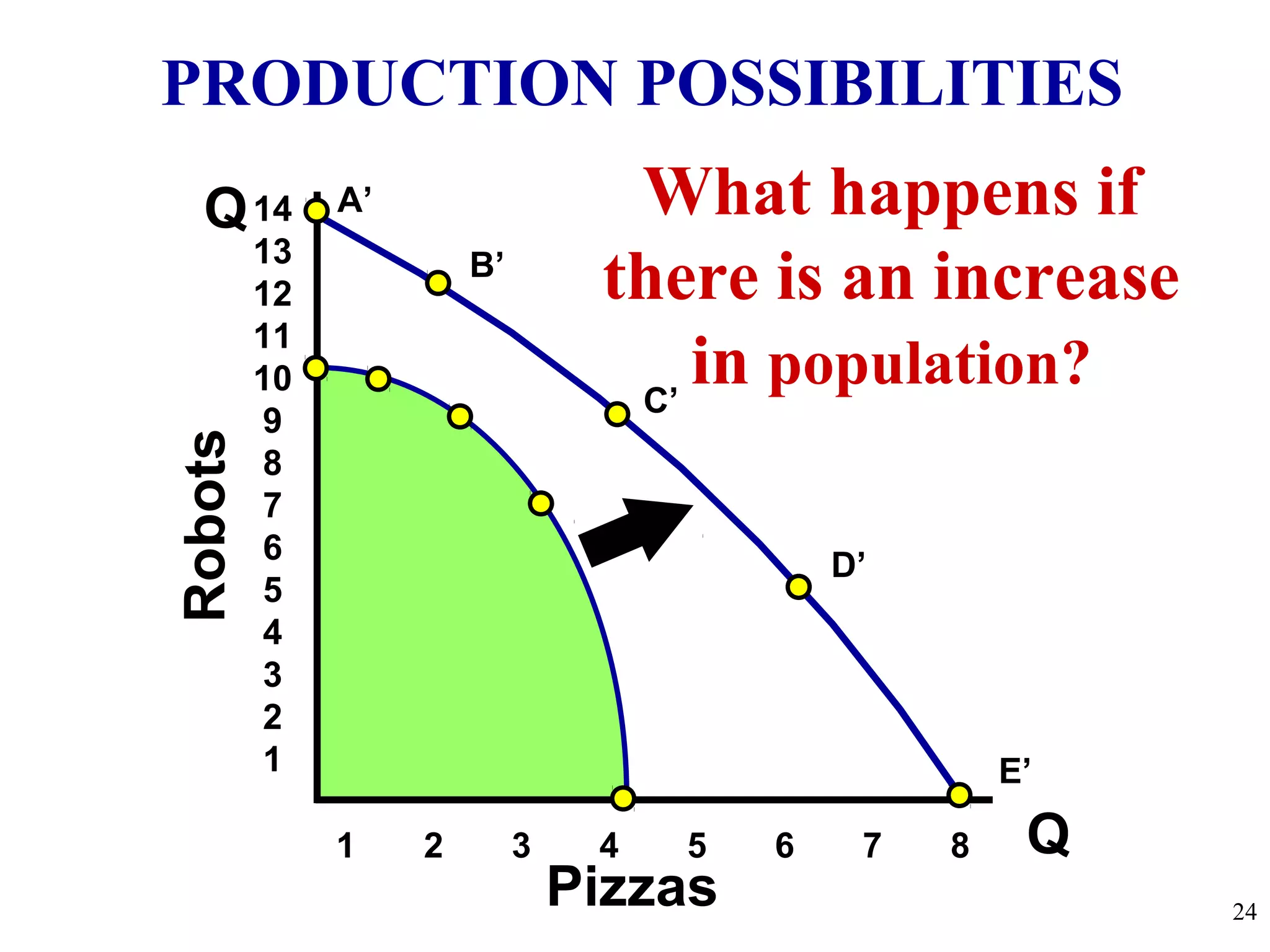 PRODUCTION POSSIBILITIES

What happens if there is an increase in population?

Q
14
13
12
11
10
9
8
7
6
5
4
3
2
1

Robots

A'
B'
C'
D'
E'

1 2 3 4 5 6 7 8

Q

Pizzas

24